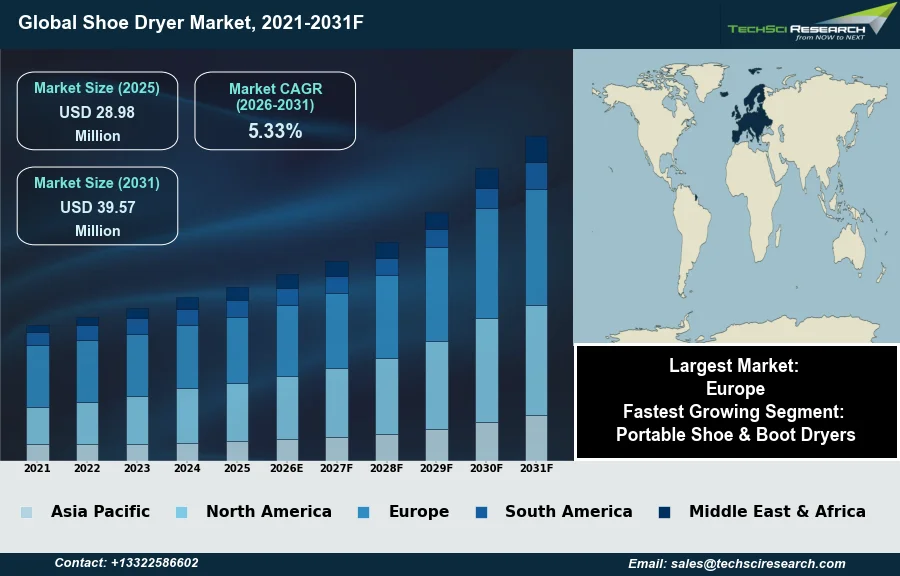 Global Shoe Dryer Market, 2021-2031F

TECHSCI RESEARCH
from NOW to NEXT

Market Size (2025)
USD 28.98 Million

Market CAGR (2026-2031)
5.33%

Market Size (2031)
USD 39.57 Million

Largest Market:
Europe
Fastest Growing Segment:
Portable Shoe & Boot Dryers

2021 2022 2023 2024 2025 2026E 2027F 2028F 2029F 2030F 2031F

Asia Pacific North America Europe South America Middle East & Africa

Contact: +13322586602
Email: sales@techsciresearch.com